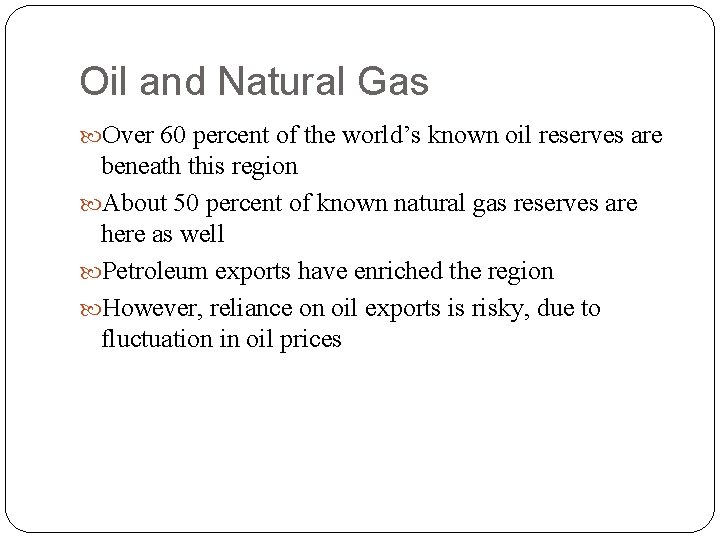 Oil and Natural Gas

Over 60 percent of the world’s known oil reserves are beneath this region

About 50 percent of known natural gas reserves are here as well

Petroleum exports have enriched the region

However, reliance on oil exports is risky, due to fluctuation in oil prices